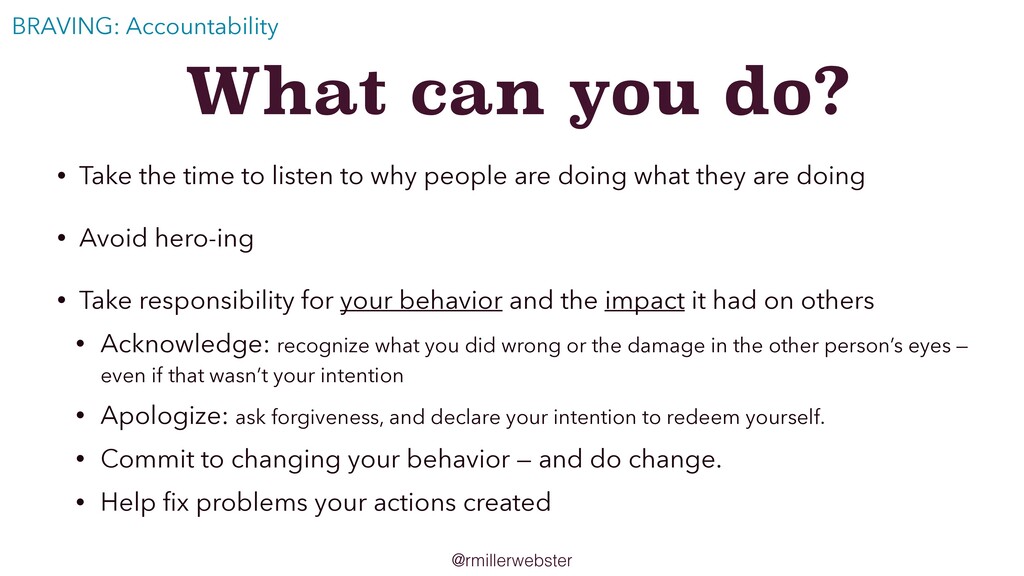 BRAVING: Accountability

What can you do?

• Take the time to listen to why people are doing what they are doing

• Avoid hero-ing

• Take responsibility for your behavior and the impact it had on others

• Acknowledge: recognize what you did wrong or the damage in the other person's eyes — even if that wasn't your intention

• Apologize: ask forgiveness, and declare your intention to redeem yourself.

• Commit to changing your behavior — and do change.

• Help fix problems your actions created

@rmillerwebster